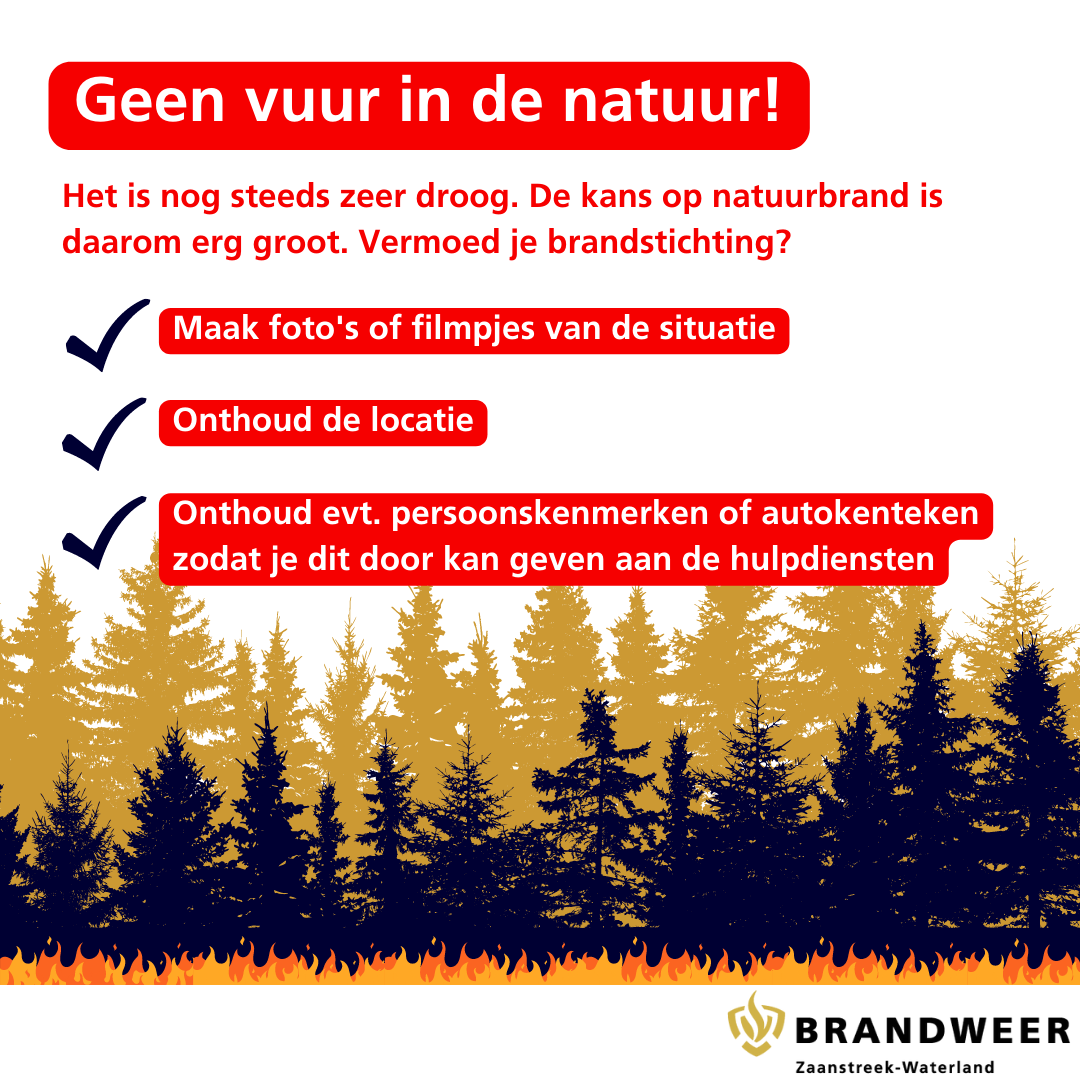 Geen vuur in de natuur!

Het is nog steeds zeer droog. De kans op natuurbrand is daarom erg groot. Vermoed je brandstichting?

Maak foto's of filmpjes van de situatie

Onthoud de locatie

Onthoud evt. persoonskenmerken of autokenteken zodat je dit door kan geven aan de hulpdiensten

BRANDWEER
Zaanstreek-Waterland